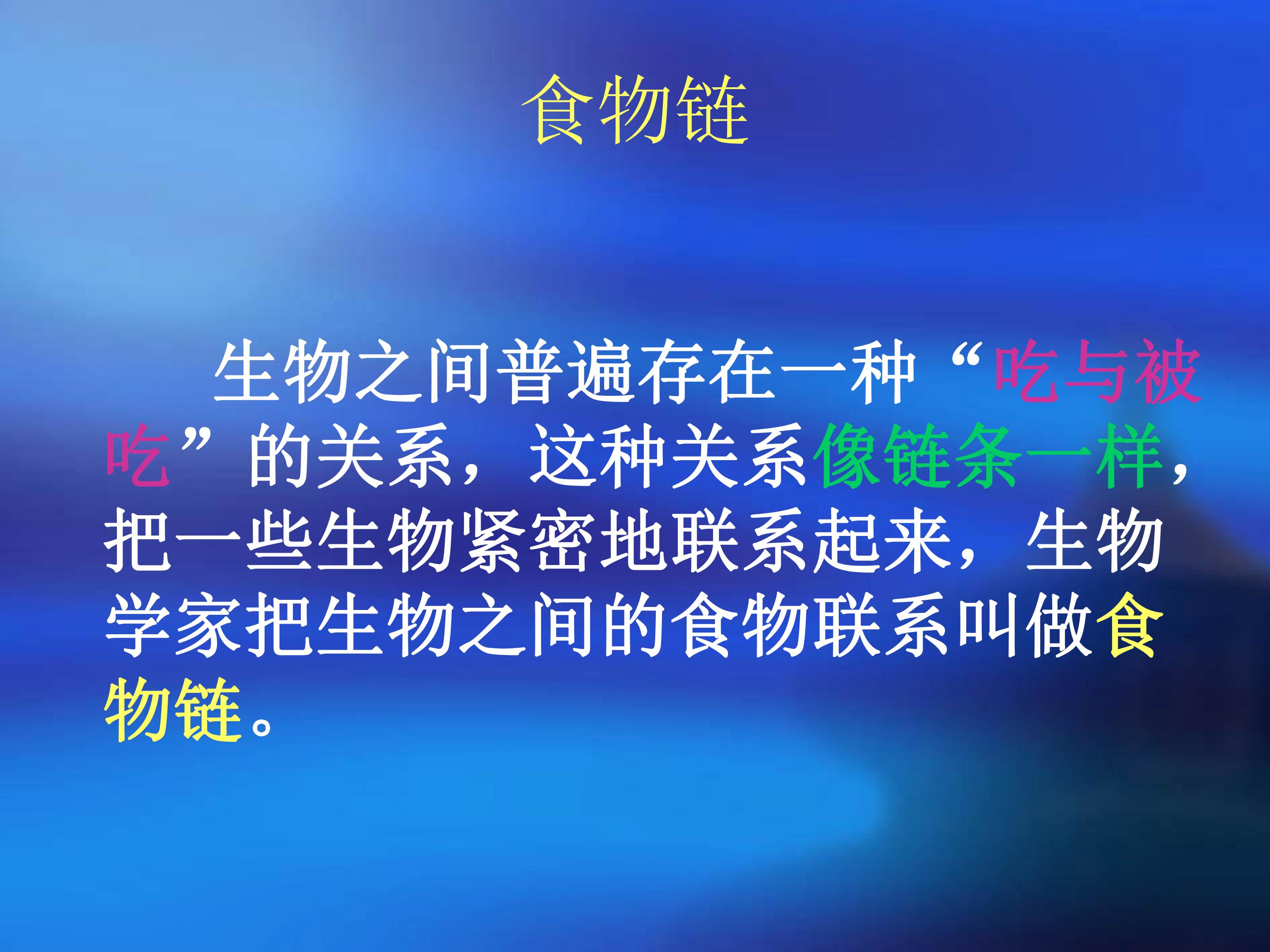 食物链

生物之间普遍存在一种“吃与被吃”的关系，这种关系像链条一样，把一些生物紧密地联系起来，生物学家把生物之间的食物联系叫做食物链。